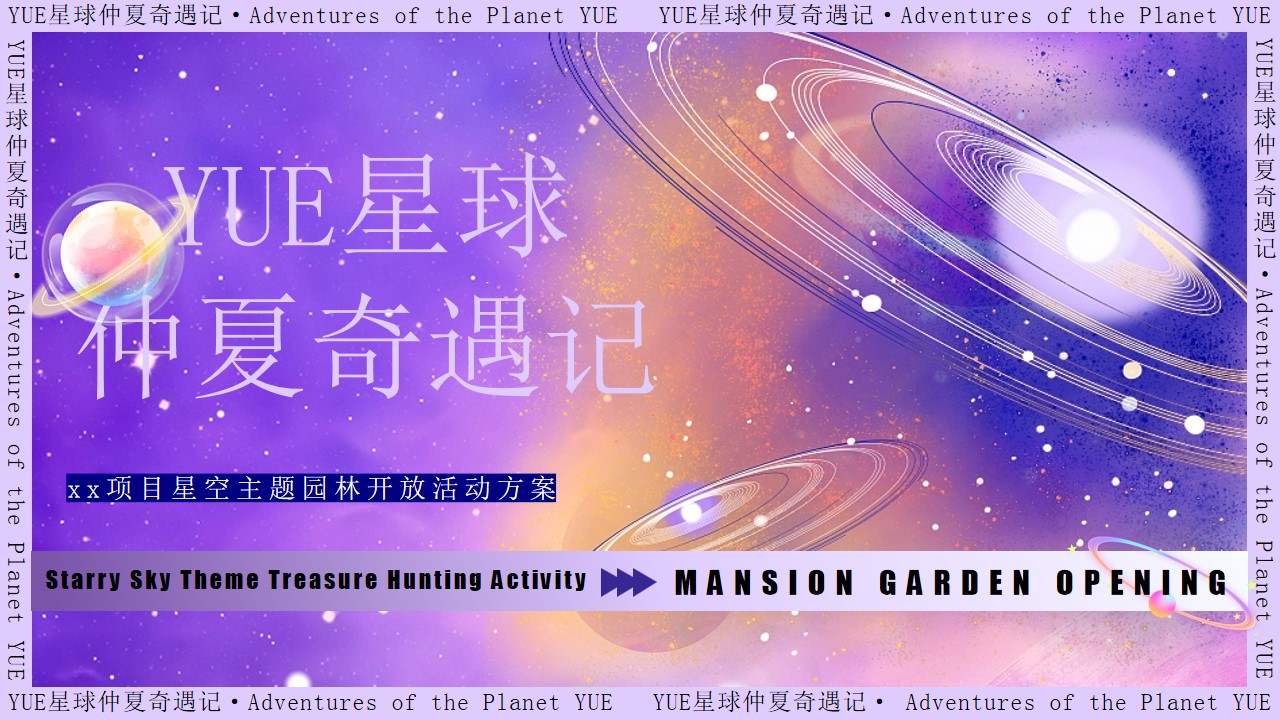 YUE星球仲夏奇遇记 • Adventures of the Planet YUE YUE星球仲夏奇遇记 • Adventures of the Planet YUE

YUE星球仲夏奇遇记 • Adventures of the Planet YUE

YUE星球仲夏奇遇记 • Adventures of the Planet YUE

YUE星球
仲夏奇遇记

xx项目星空主题园林开放活动方案

Starry Sky Theme Treasure Hunting Activity MANSION GARDEN OPENING

YUE星球仲夏奇遇记 • Adventures of the Planet YUE YUE星球仲夏奇遇记 • Adventures of the Planet YUE